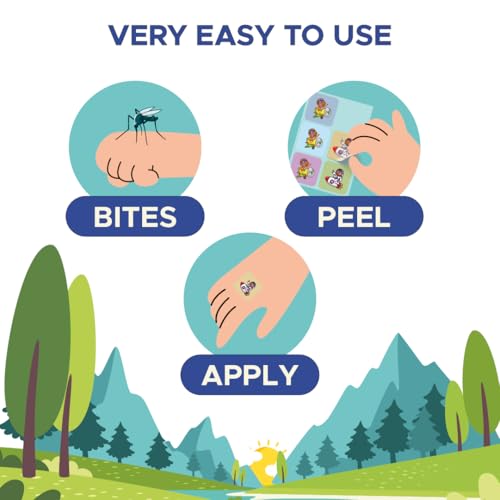 VERY EASY TO USE

BITES

PEEL

APPLY